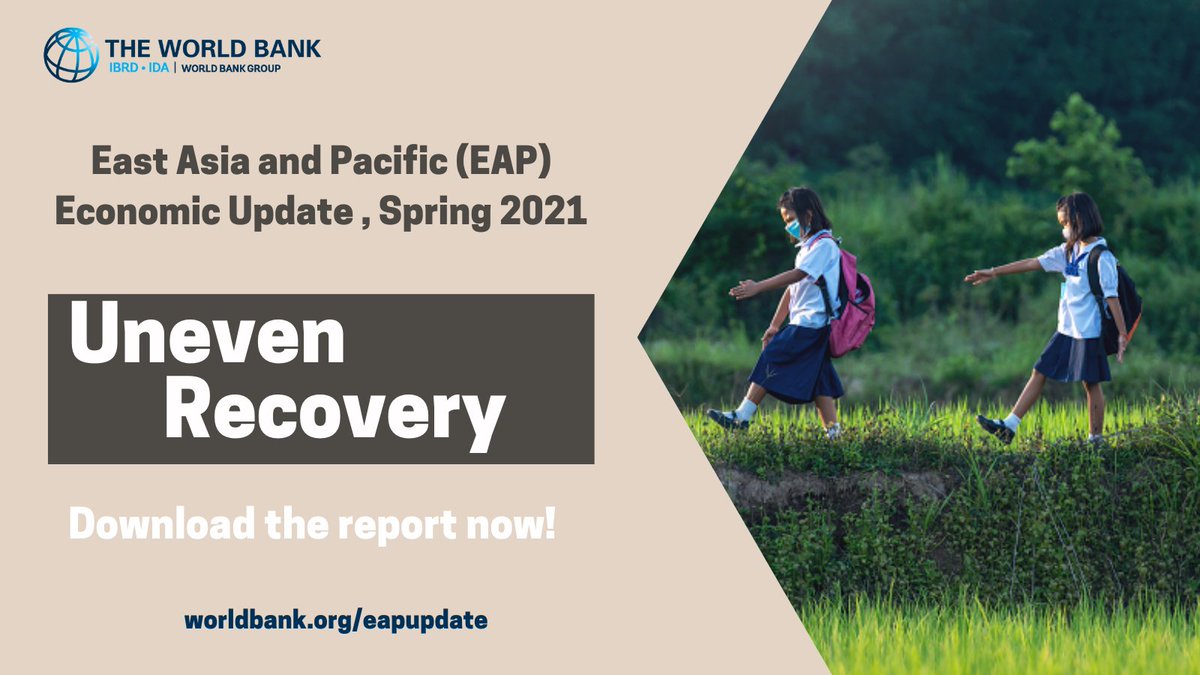 THE WORLD BANK
IBRD • IDA | WORLD BANK GROUP

East Asia and Pacific (EAP) Economic Update , Spring 2021

Uneven Recovery

Download the report now!

worldbank.org/eapupdate